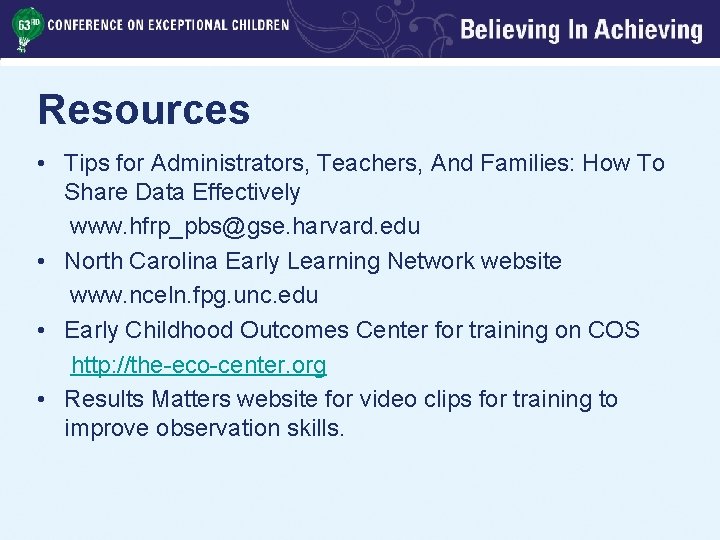 63RD CONFERENCE ON EXCEPTIONAL CHILDREN

Believing In Achieving

Resources

• Tips for Administrators, Teachers, And Families: How To Share Data Effectively
www.hfrp_pbs@gse.harvard.edu

• North Carolina Early Learning Network website
www.nceln.fpg.unc.edu

• Early Childhood Outcomes Center for training on COS
http://the-eco-center.org

• Results Matters website for video clips for training to improve observation skills.